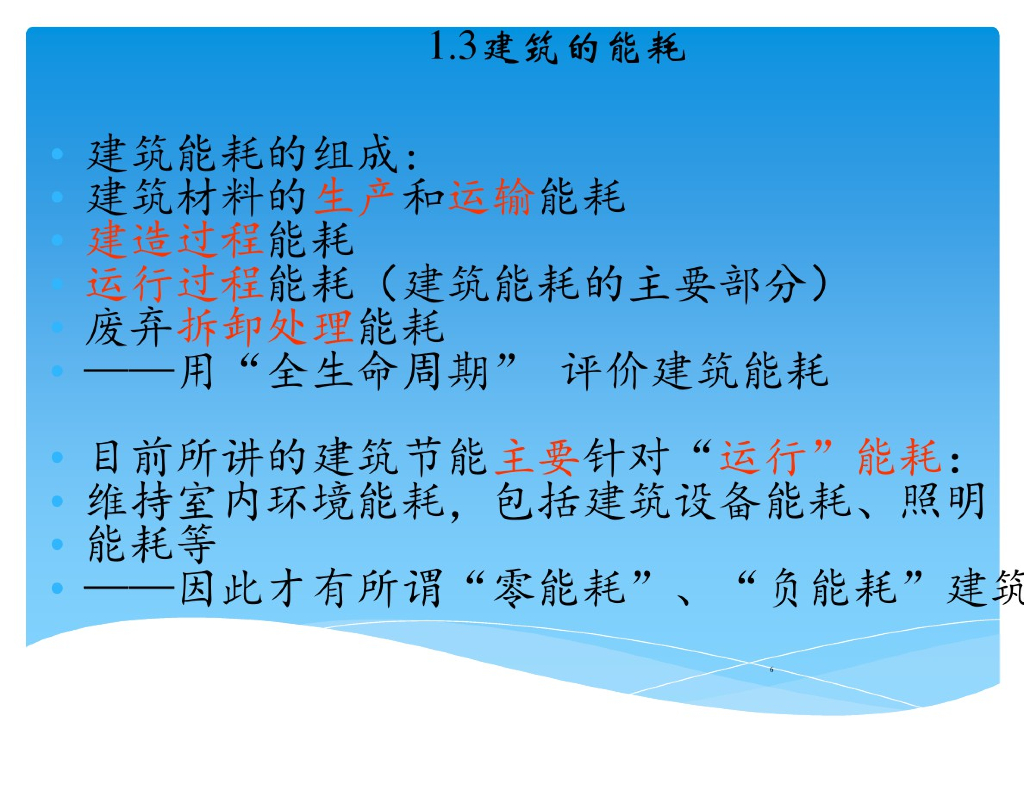 1.3建筑的能耗

• 建筑能耗的组成：
• 建筑材料的生产和运输能耗
• 建造过程能耗
• 运行过程能耗（建筑能耗的主要部分）
• 废弃拆卸处理能耗
• ——用“全生命周期” 评价建筑能耗

• 目前所讲的建筑节能主要针对“运行”能耗：
• 维持室内环境能耗，包括建筑设备能耗、照明
• 能耗等
• ——因此才有所谓“零能耗”、“负能耗”建筑

6